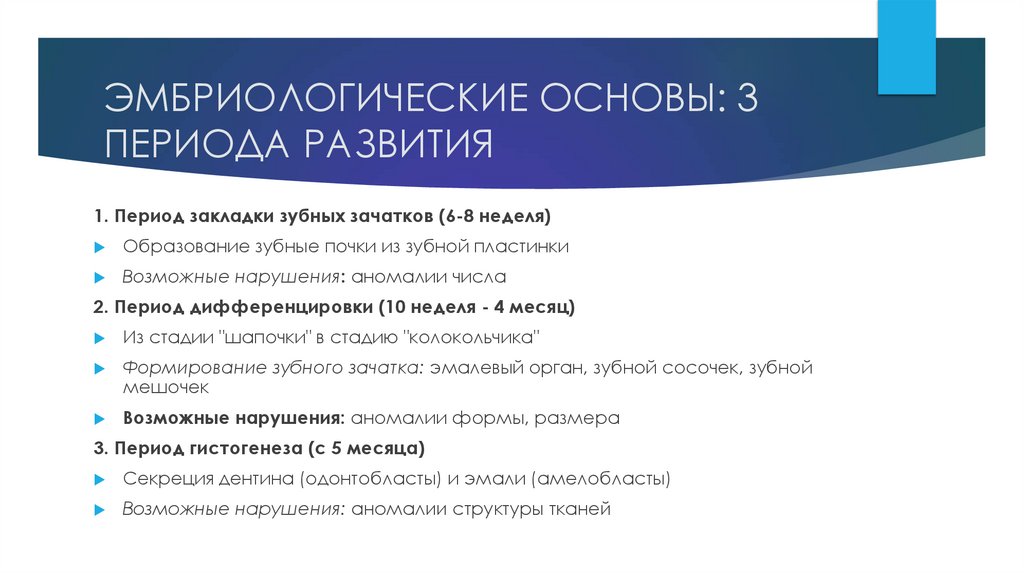 ЭМБРИОЛОГИЧЕСКИЕ ОСНОВЫ: 3 ПЕРИОДА РАЗВИТИЯ

1. Период закладки зубных зачатков (6-8 неделя)

Образование зубные почки из зубной пластинки

Возможные нарушения: аномалии числа

2. Период дифференцировки (10 неделя - 4 месяц)

Из стадии "шапочки" в стадию "колокольчика"

Формирование зубного зачатка: эмалевый орган, зубной сосочек, зубной мешочек

Возможные нарушения: аномалии формы, размера

3. Период гистогенеза (с 5 месяца)

Секреция дентина (одонтобласты) и эмали (амелобласты)

Возможные нарушения: аномалии структуры тканей